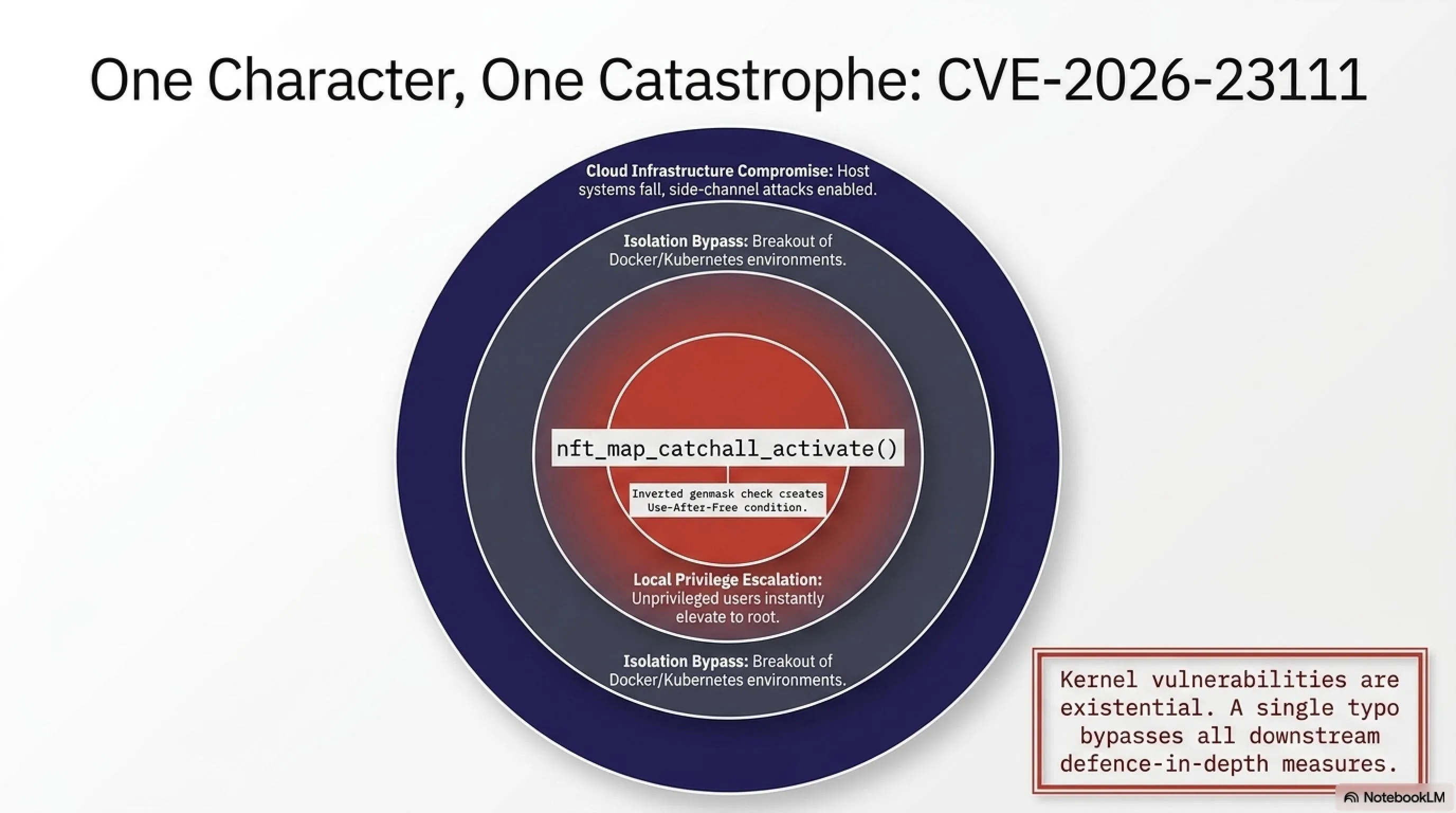 One Character, One Catastrophe: CVE-2026-23111

Cloud Infrastructure Compromise: Host systems fall, side-channel attacks enabled.

Isolation Bypass: Breakout of Docker/Kubernetes environments.

nft_map_catchall_activate()

Inverted genmask check creates Use-After-Free condition.

Local Privilege Escalation: Unprivileged users instantly elevate to root.

Isolation Bypass: Breakout of Docker/Kubernetes environments.

Kernel vulnerabilities are existential. A single typo bypasses all downstream defence-in-depth measures.

NotebookLM